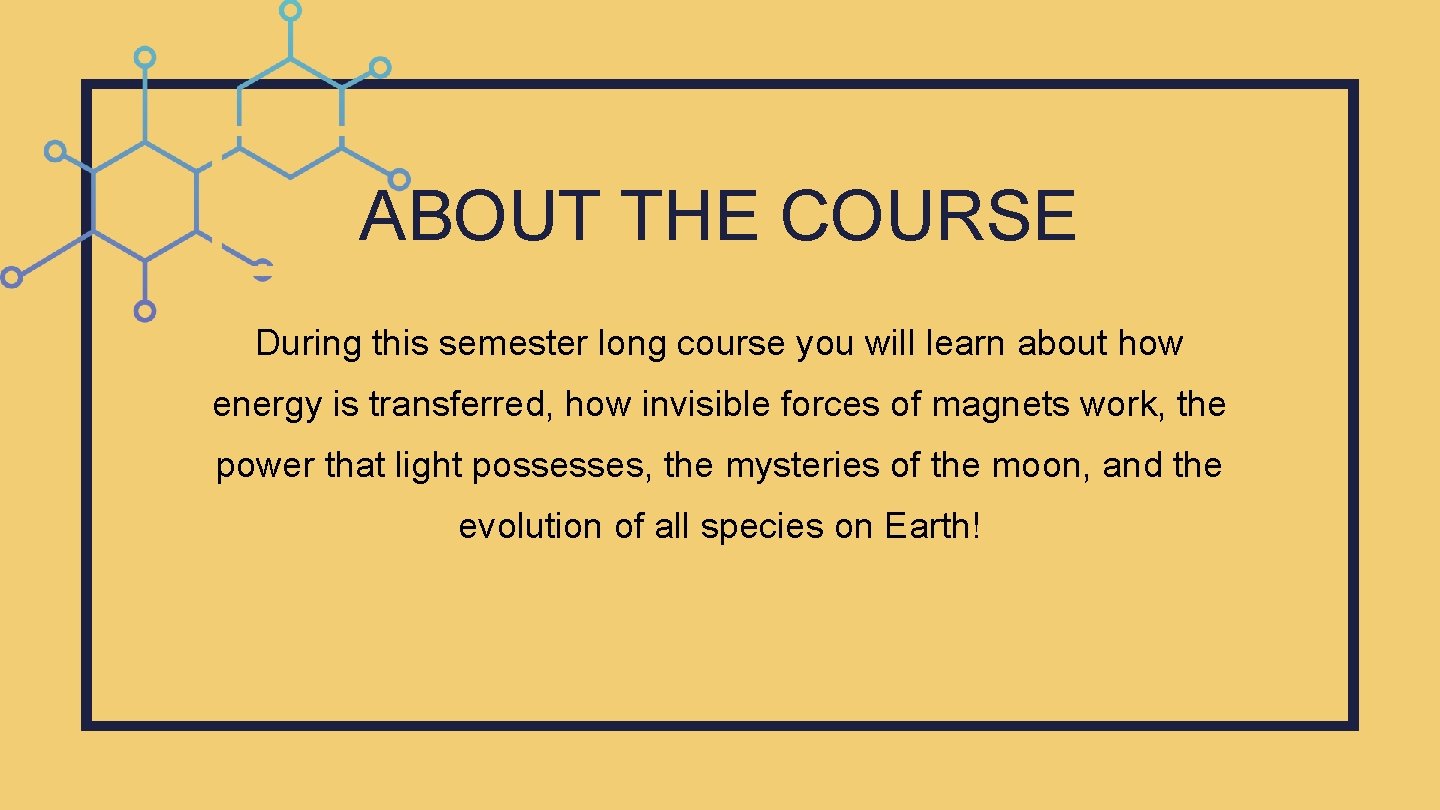 ABOUT THE COURSE

During this semester long course you will learn about how energy is transferred, how invisible forces of magnets work, the power that light possesses, the mysteries of the moon, and the evolution of all species on Earth!